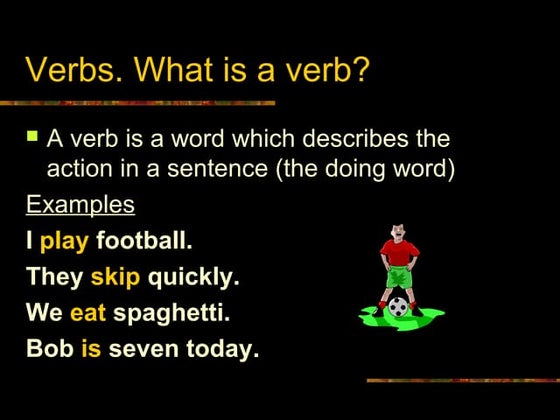 Verbs. What is a verb?

A verb is a word which describes the action in a sentence (the doing word)

Examples

I play football.

They skip quickly.

We eat spaghetti.

Bob is seven today.